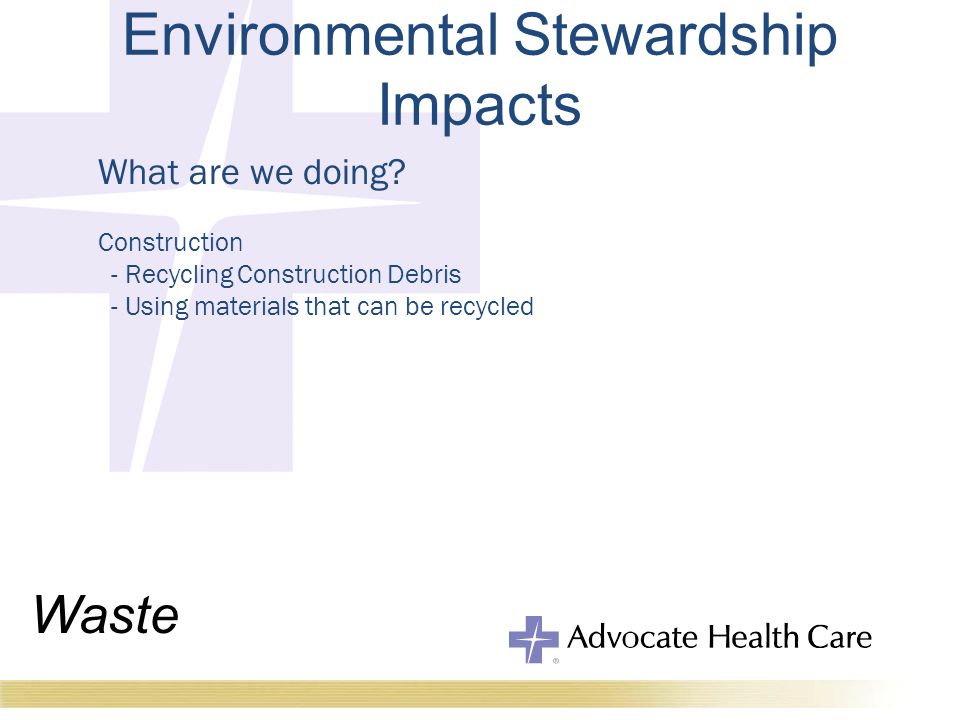 Environmental Stewardship Impacts

What are we doing?

Construction
- Recycling Construction Debris
- Using materials that can be recycled

Waste

Advocate Health Care